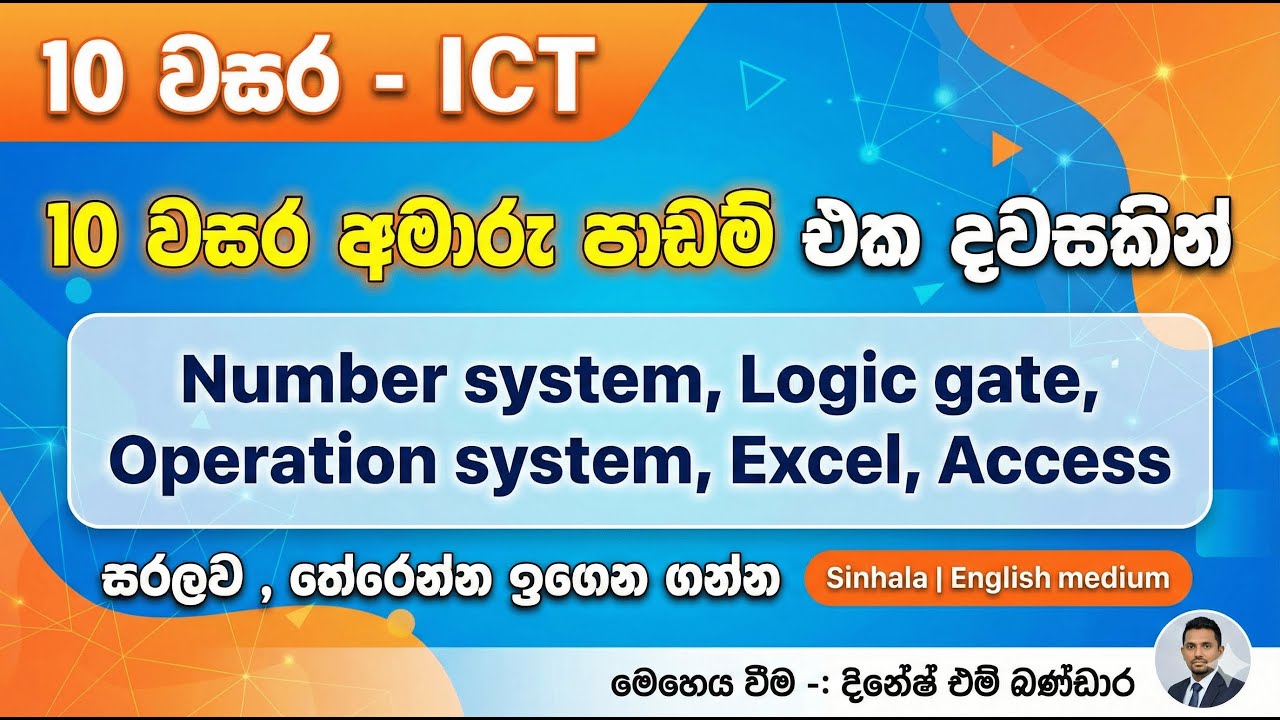 10 වසර - ICT

10 වසර අමාරු පාඩම් එක දවසකින්

Number system, Logic gate, Operation system, Excel, Access

සරලව , තේරෙන්න ඉගෙන ගන්න

Sinhala | English medium

මෙහෙය වීම -: දිනේෂ් එම් බණ්ඩාර